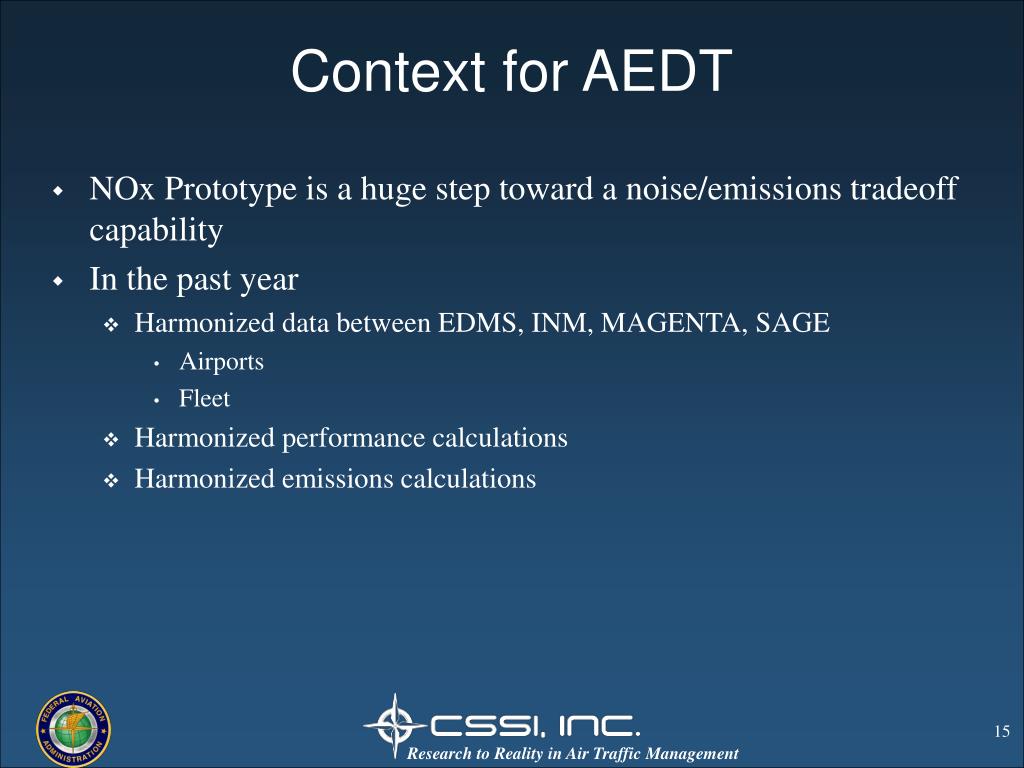 Context for AEDT

NOx Prototype is a huge step toward a noise/emissions tradeoff capability

In the past year

Harmonized data between EDMS, INM, MAGENTA, SAGE

Airports

Fleet

Harmonized performance calculations

Harmonized emissions calculations

FEDERAL AVIATION ADMINISTRATION

CSSI, INC.

Research to Reality in Air Traffic Management

15